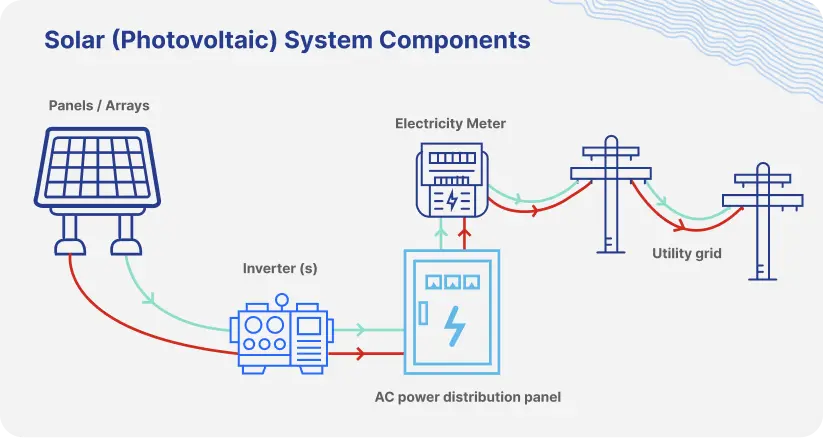 Solar (Photovoltaic) System Components

Panels / Arrays

Electricity Meter

Inverter (s)

Utility grid

AC power distribution panel